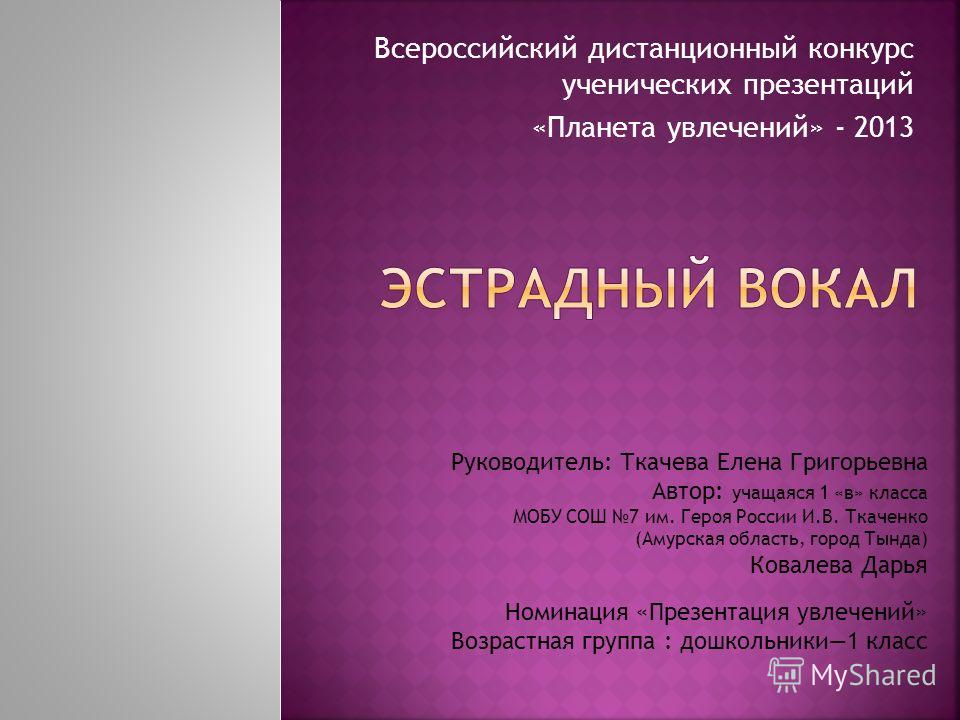 Всероссийский дистанционный конкурс ученических презентаций

«Планета увлечений» - 2013

ЭСТРАДНЫЙ ВОКАЛ

Руководитель: Ткачева Елена Григорьевна
Автор: учащаяся 1 «в» класса
МОБУ СОШ №7 им. Героя России И.В. Ткаченко
(Амурская область, город Тында)
Ковалева Дарья

Номинация «Презентация увлечений»
Возрастная группа : дошкольники—1 класс

MyShared